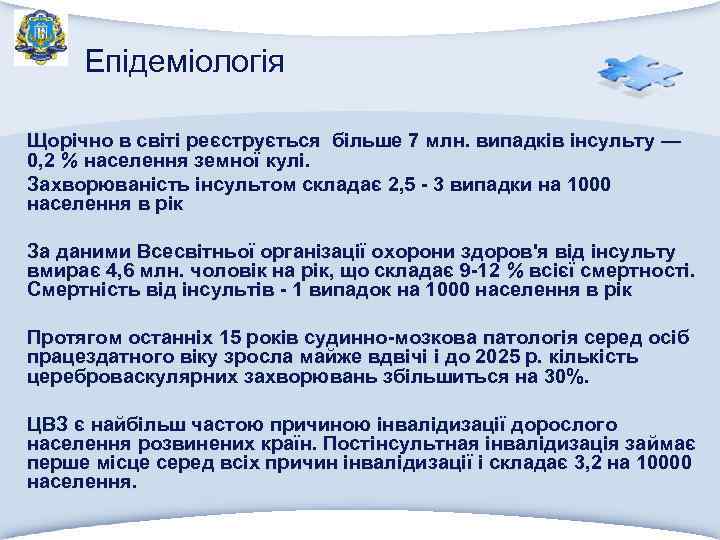 Епідеміологія

Щорічно в світі реєструється більше 7 млн. випадків інсульту — 0,2 % населення земної кулі.

Захворюваність інсультом складає 2,5 - 3 випадки на 1000 населення в рік

За даними Всесвітньої організації охорони здоров'я від інсульту вмирає 4,6 млн. чоловік на рік, що складає 9-12 % всієї смертності. Смертність від інсультів - 1 випадок на 1000 населення в рік

Протягом останніх 15 років судинно-мозкова патологія серед осіб працездатного віку зросла майже вдвічі і до 2025 р. кількість цереброваскулярних захворювань збільшиться на 30%.

ЦВЗ є найбільш частою причиною інвалідизації дорослого населення розвинених країн. Постінсультная інвалідизація займає перше місце серед всіх причин інвалідизації і складає 3,2 на 10000 населення.